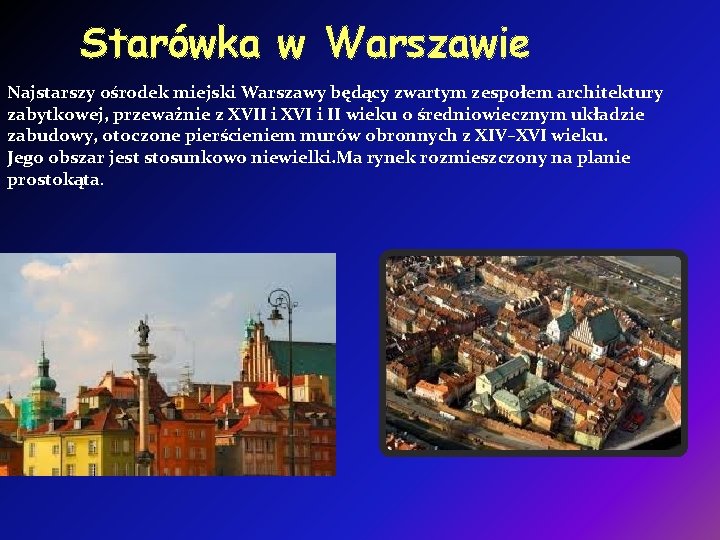 Starówka w Warszawie

Najstarszy ośrodek miejski Warszawy będący zwartym zespołem architektury zabytkowej, przeważnie z XVII i XVI i II wieku o średniowiecznym układzie zabudowy, otoczone pierścieniem murów obronnych z XIV–XVI wieku.
Jego obszar jest stosunkowo niewielki.Ma rynek rozmieszczony na planie prostokąta.